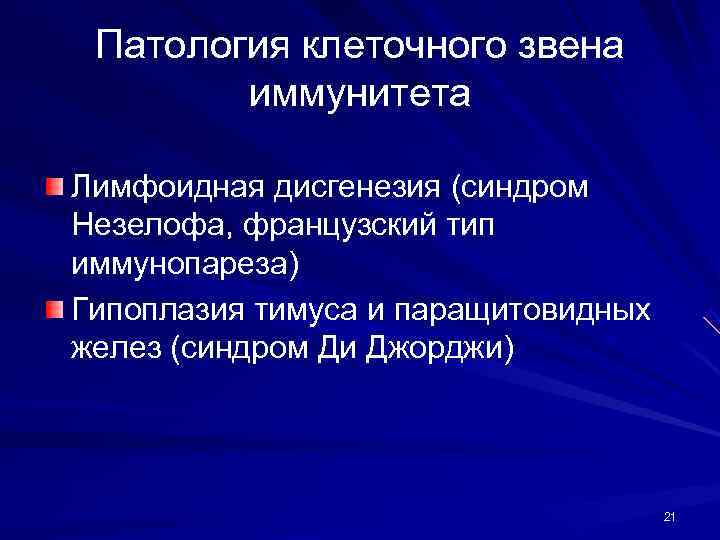 Патология клеточного звена иммунитета

Лимфоидная дисгенезия (синдром Незелофа, французский тип иммунопареза)

Гипоплазия тимуса и паращитовидных желез (синдром Ди Джорджи)

21